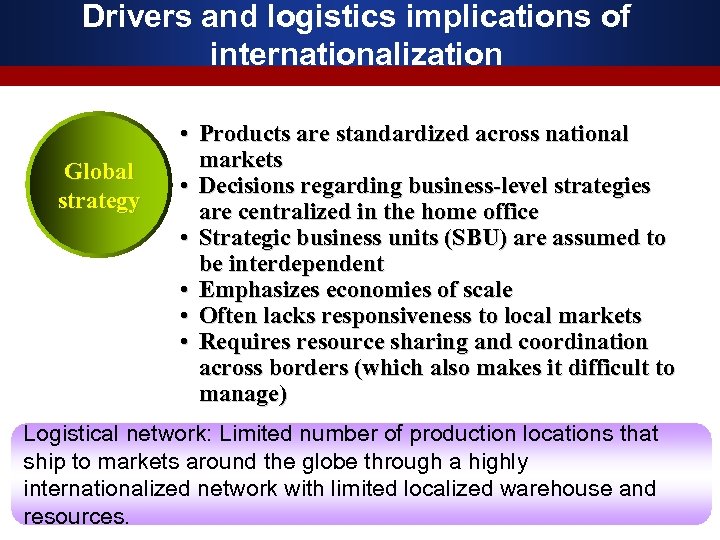 Drivers and logistics implications of internationalization

Global strategy

• Products are standardized across national markets
• Decisions regarding business-level strategies are centralized in the home office
• Strategic business units (SBU) are assumed to be interdependent
• Emphasizes economies of scale
• Often lacks responsiveness to local markets
• Requires resource sharing and coordination across borders (which also makes it difficult to manage)

Logistical network: Limited number of production locations that ship to markets around the globe through a highly internationalized network with limited localized warehouse and resources.